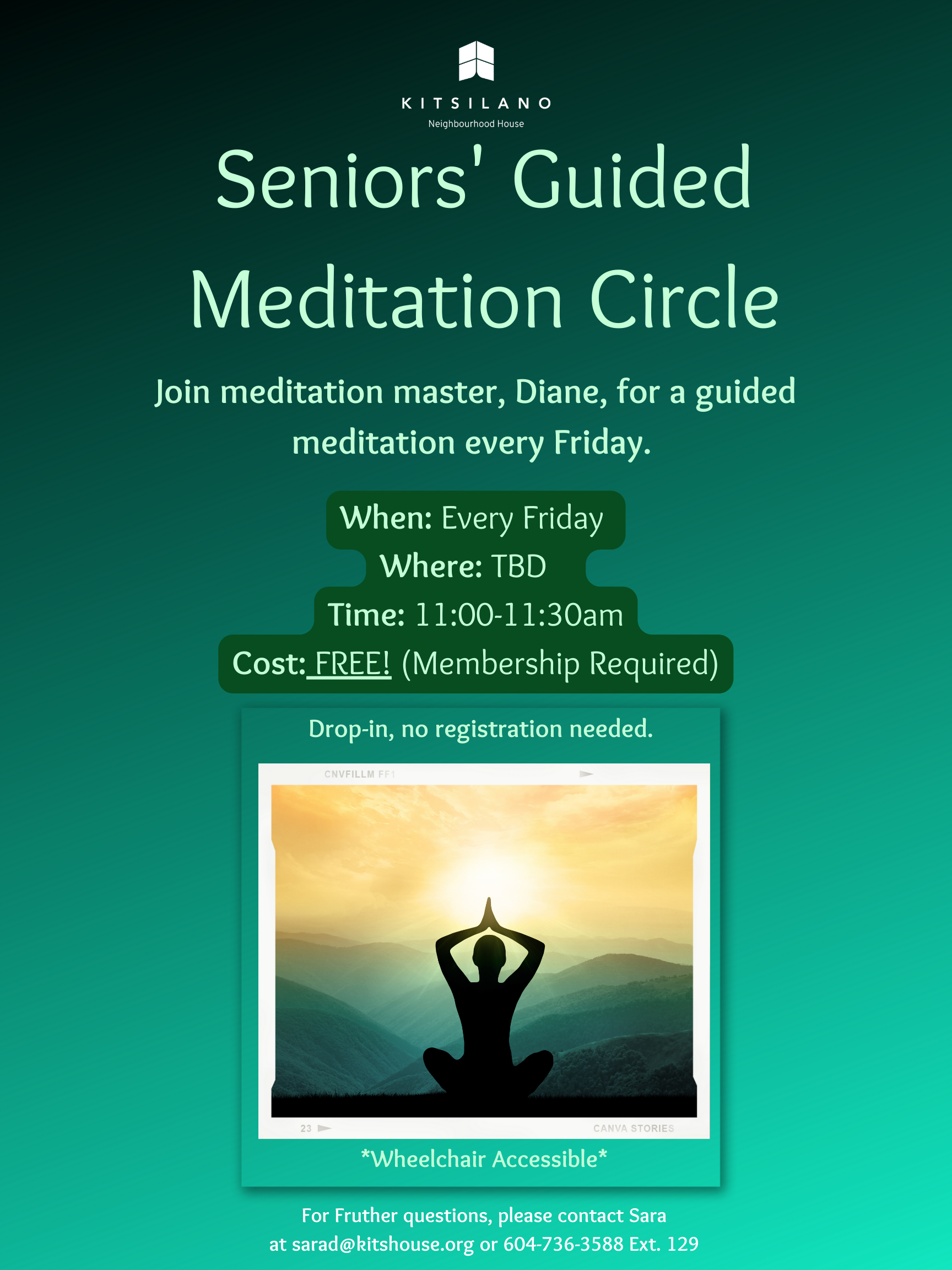 KITSILANO
Neighbourhood House

Seniors' Guided Meditation Circle

Join meditation master, Diane, for a guided meditation every Friday.

When: Every Friday
Where: TBD
Time: 11:00-11:30am
Cost: FREE! (Membership Required)

Drop-in, no registration needed.

CNVFILLM FF1

23

CANVA STORIES

*Wheelchair Accessible*

For Fruther questions, please contact Sara
at sarad@kitshouse.org or 604-736-3588 Ext. 129